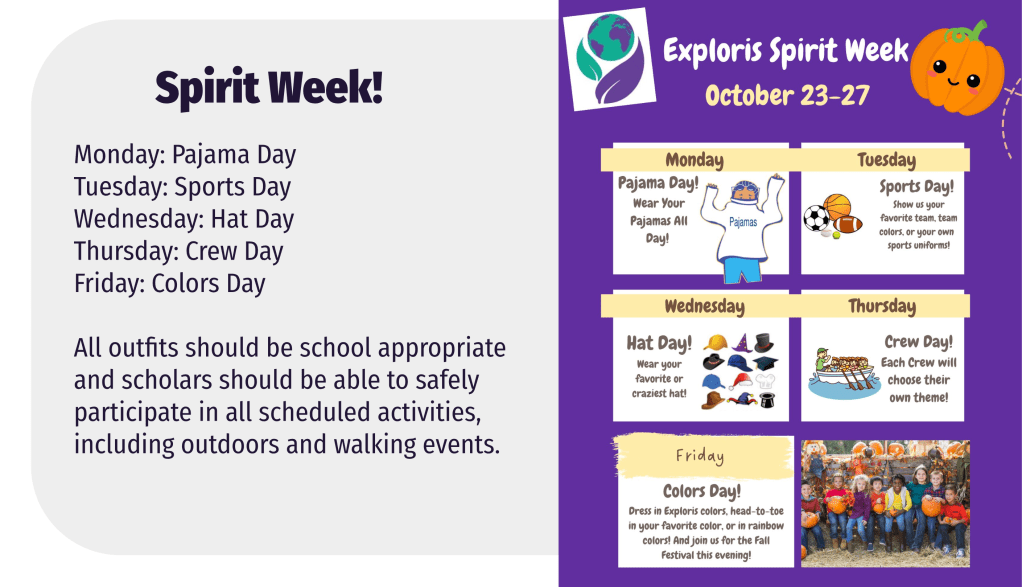 Spirit Week!

Monday: Pajama Day
Tuesday: Sports Day
Wednesday: Hat Day
Thursday: Crew Day
Friday: Colors Day

All outfits should be school appropriate and scholars should be able to safely participate in all scheduled activities, including outdoors and walking events.

Exploris Spirit Week
October 23-27

Monday
Pajama Day!
Wear Your Pajamas All Day!
Pajamas

Tuesday
Sports Day!
Show us your favorite team, team colors, or your own sports uniforms!

Wednesday
Hat Day!
Wear your favorite or craziest hat!

Thursday
Crew Day!
Each Crew will choose their own theme!

Friday
Colors Day!
Dress in Exploris colors, head-to-toe in your favorite color, or in rainbow colors! And join us for the Fall Festival this evening!